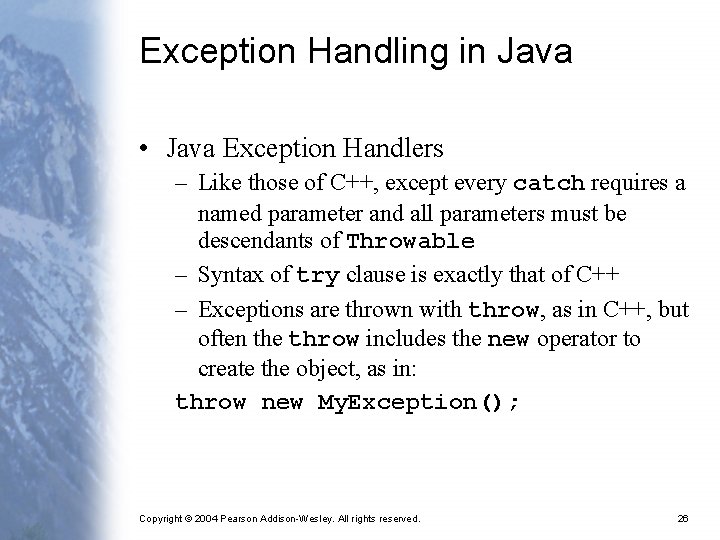 Exception Handling in Java

• Java Exception Handlers
– Like those of C++, except every catch requires a named parameter and all parameters must be descendants of Throwable
– Syntax of try clause is exactly that of C++
– Exceptions are thrown with throw, as in C++, but often the throw includes the new operator to create the object, as in:
throw new MyException();

Copyright © 2004 Pearson Addison-Wesley. All rights reserved.

26